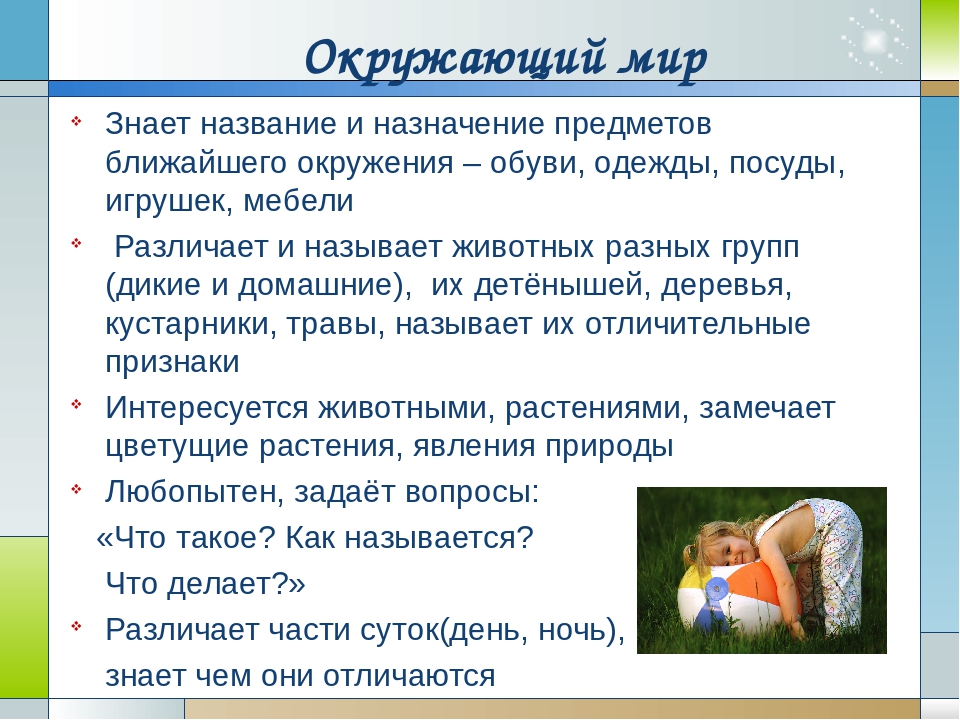 Окружающий мир

Знает название и назначение предметов ближайшего окружения – обуви, одежды, посуды, игрушек, мебели

Различает и называет животных разных групп (дикие и домашние), их детёнышей, деревья, кустарники, травы, называет их отличительные признаки

Интересуется животными, растениями, замечает цветущие растения, явления природы

Любопытен, задаёт вопросы:

«Что такое? Как называется?

Что делает?»

Различает части суток(день, ночь), знает чем они отличаются